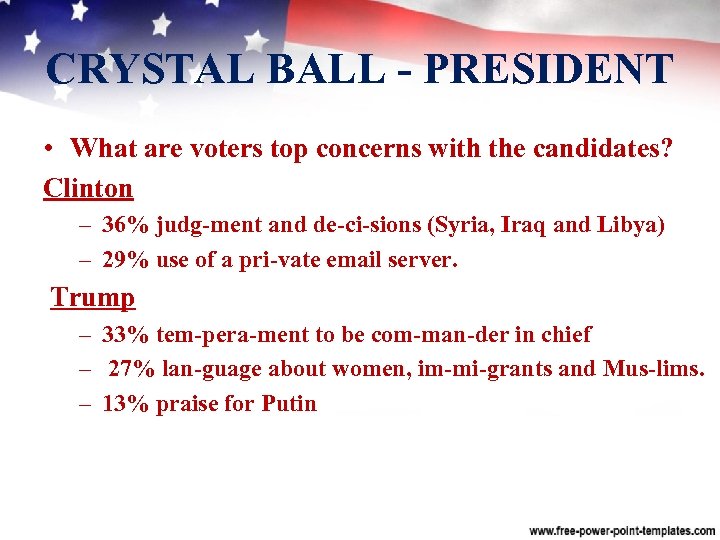 CRYSTAL BALL - PRESIDENT

• What are voters top concerns with the candidates?

Clinton

– 36% judg-ment and de-ci-sions (Syria, Iraq and Libya)

– 29% use of a pri-vate email server.

Trump

– 33% tem-pera-ment to be com-man-der in chief

– 27% lan-guage about women, im-mi-grants and Mus-lims.

– 13% praise for Putin

www.free-power-point-templates.com